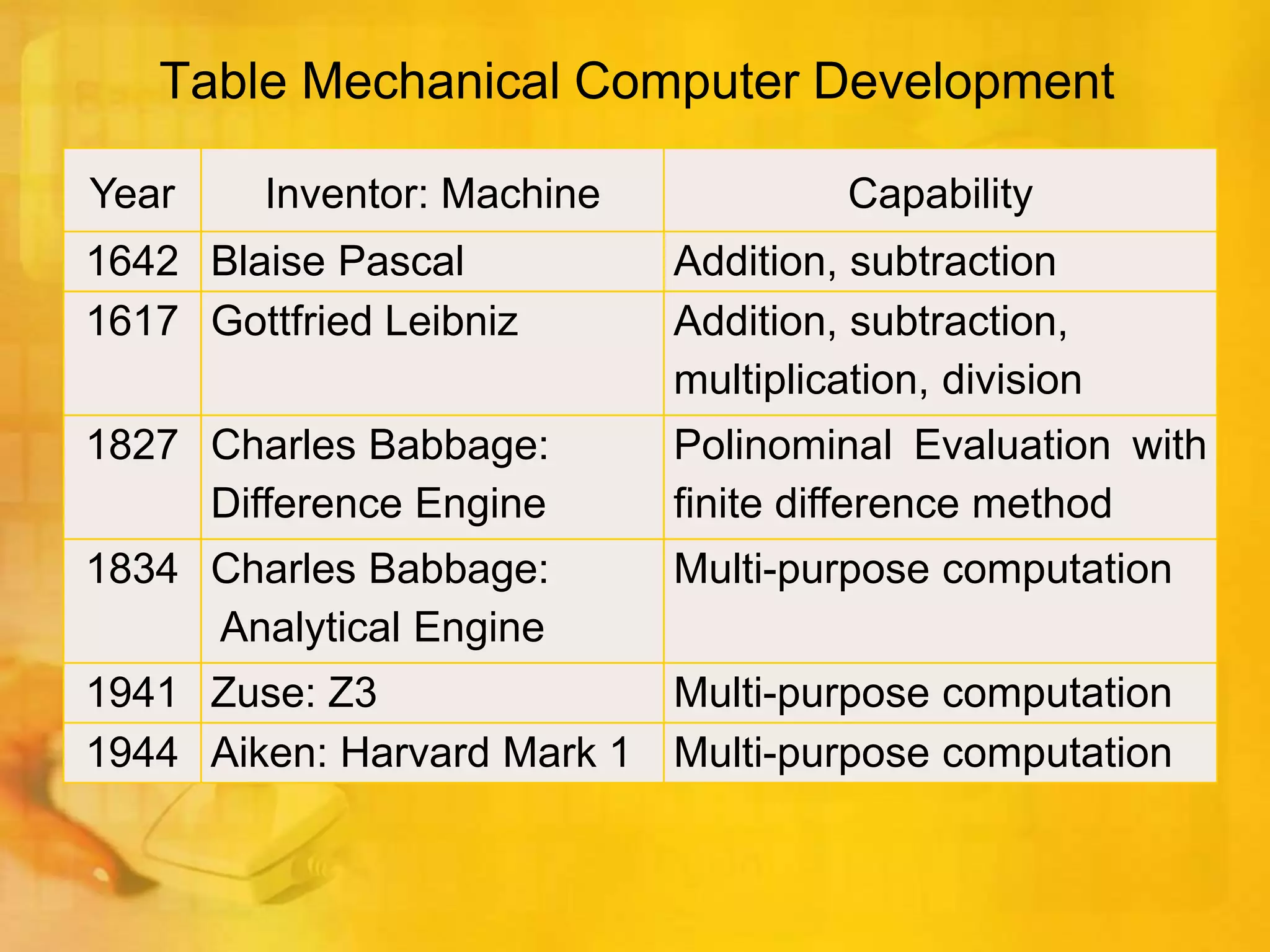 Table Mechanical Computer Development

| Year | Inventor: Machine | Capability |
|---|---|---|
| 1642 | Blaise Pascal | Addition, subtraction |
| 1617 | Gottfried Leibniz | Addition, subtraction, multiplication, division |
| 1827 | Charles Babbage: Difference Engine | Polinominal Evaluation with finite difference method |
| 1834 | Charles Babbage: Analytical Engine | Multi-purpose computation |
| 1941 | Zuse: Z3 | Multi-purpose computation |
| 1944 | Aiken: Harvard Mark 1 | Multi-purpose computation |